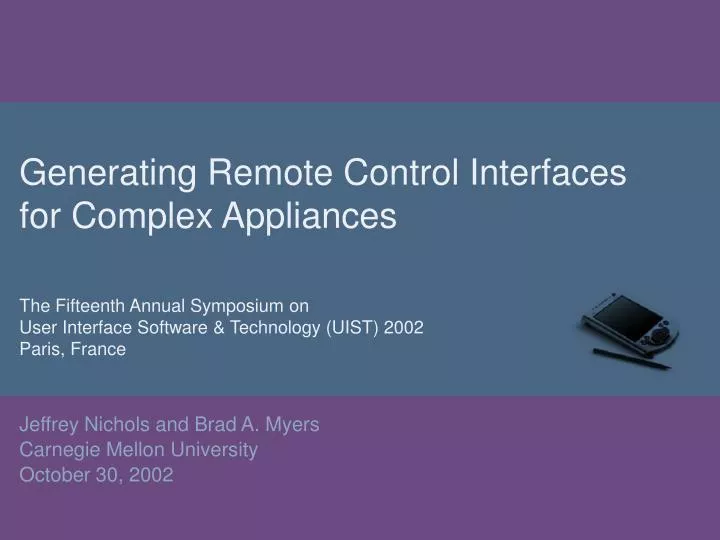 Generating Remote Control Interfaces for Complex Appliances

The Fifteenth Annual Symposium on
User Interface Software & Technology (UIST) 2002
Paris, France

Jeffrey Nichols and Brad A. Myers
Carnegie Mellon University
October 30, 2002